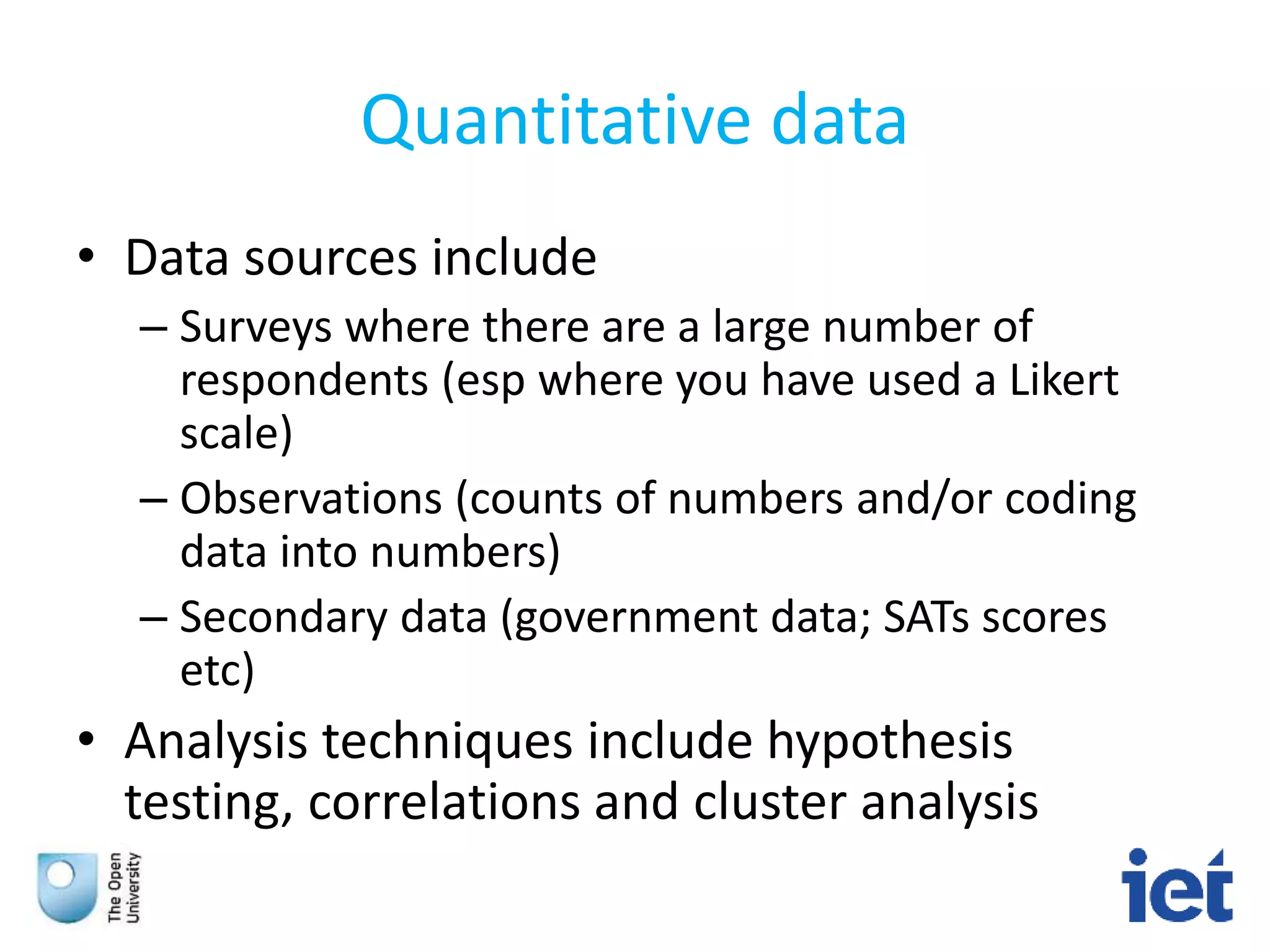 Quantitative data

• Data sources include
  – Surveys where there are a large number of respondents (esp where you have used a Likert scale)
  – Observations (counts of numbers and/or coding data into numbers)
  – Secondary data (government data; SATs scores etc)
• Analysis techniques include hypothesis testing, correlations and cluster analysis

The Open University

iet